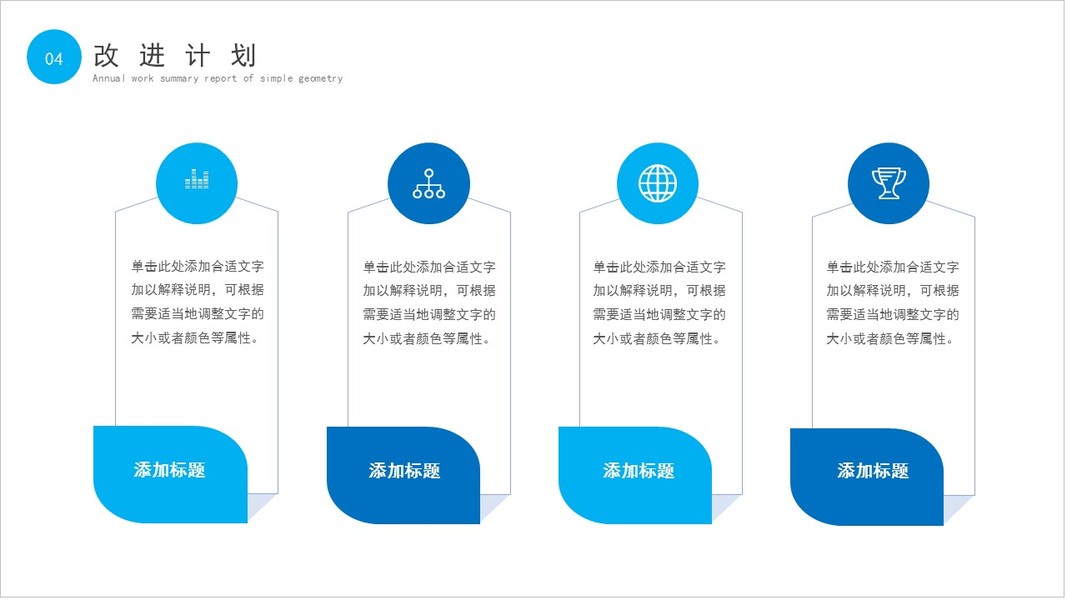 04
改进计划
Annual work summary report of simple geometry

单击此处添加合适文字加以解释说明，可根据需要适当地调整文字的大小或者颜色等属性。

添加标题

单击此处添加合适文字加以解释说明，可根据需要适当地调整文字的大小或者颜色等属性。

添加标题

单击此处添加合适文字加以解释说明，可根据需要适当地调整文字的大小或者颜色等属性。

添加标题

单击此处添加合适文字加以解释说明，可根据需要适当地调整文字的大小或者颜色等属性。

添加标题